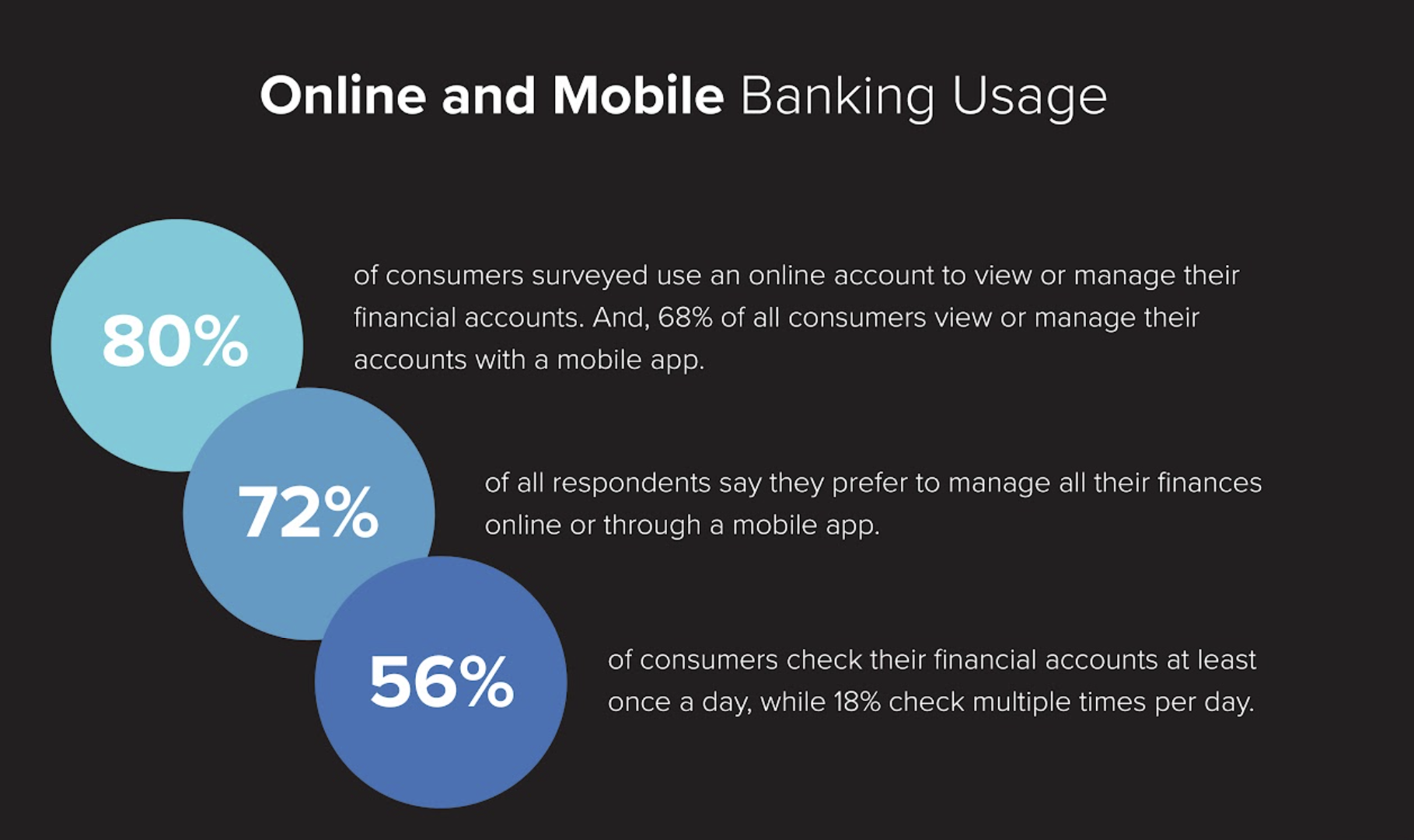 Online and Mobile Banking Usage

80%

of consumers surveyed use an online account to view or manage their financial accounts. And, 68% of all consumers view or manage their accounts with a mobile app.

72%

of all respondents say they prefer to manage all their finances online or through a mobile app.

56%

of consumers check their financial accounts at least once a day, while 18% check multiple times per day.